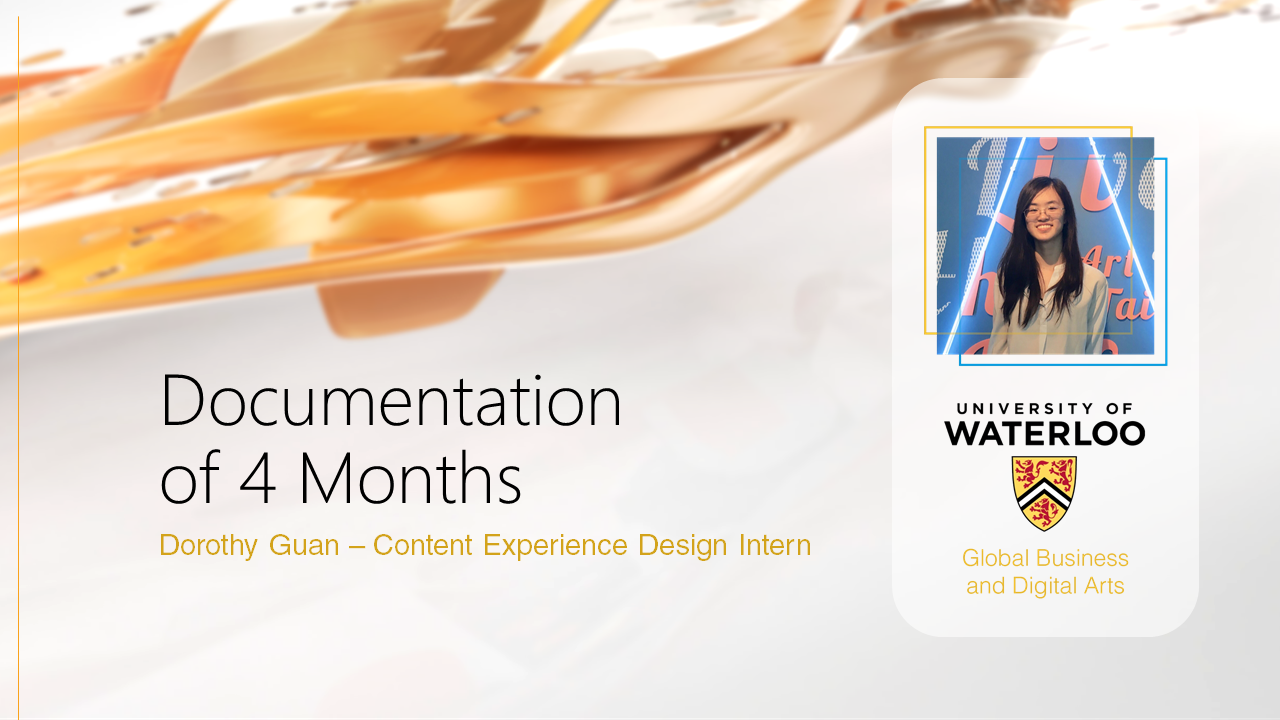 Documentation of 4 Months

Dorothy Guan – Content Experience Design Intern

UNIVERSITY OF WATERLOO

Global Business and Digital Arts